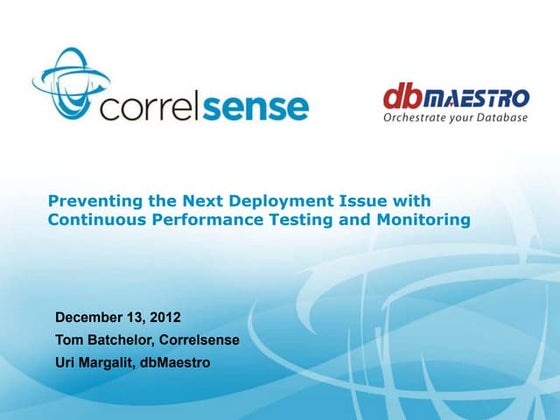 correlsense

dbMAESTRO
Orchestrate your Database

Preventing the Next Deployment Issue with Continuous Performance Testing and Monitoring

December 13, 2012
Tom Batchelor, Correlsense
Uri Margalit, dbMaestro